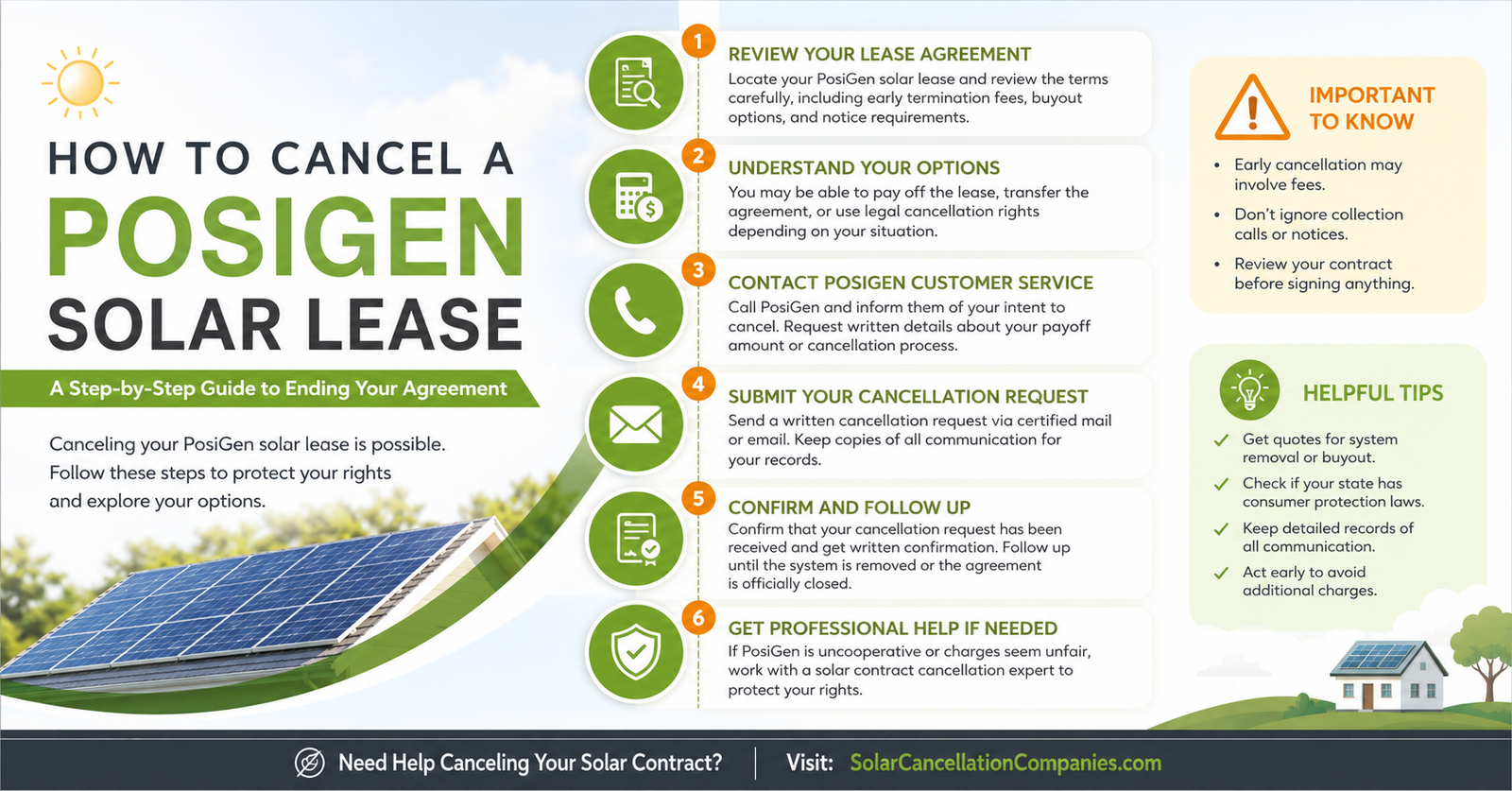 HOW TO CANCEL A
POSIGEN
SOLAR LEASE

A Step-by-Step Guide to Ending Your Agreement

Canceling your PosiGen solar lease is possible. Follow these steps to protect your rights and explore your options.

1
REVIEW YOUR LEASE AGREEMENT
Locate your PosiGen solar lease and review the terms carefully, including early termination fees, buyout options, and notice requirements.

2
UNDERSTAND YOUR OPTIONS
You may be able to pay off the lease, transfer the agreement, or use legal cancellation rights depending on your situation.

3
CONTACT POSIGEN CUSTOMER SERVICE
Call PosiGen and inform them of your intent to cancel. Request written details about your payoff amount or cancellation process.

4
SUBMIT YOUR CANCELLATION REQUEST
Send a written cancellation request via certified mail or email. Keep copies of all communication for your records.

5
CONFIRM AND FOLLOW UP
Confirm that your cancellation request has been received and get written confirmation. Follow up until the system is removed or the agreement is officially closed.

6
GET PROFESSIONAL HELP IF NEEDED
If PosiGen is uncooperative or charges seem unfair, work with a solar contract cancellation expert to protect your rights.

IMPORTANT TO KNOW
• Early cancellation may involve fees.
• Don't ignore collection calls or notices.
• Review your contract before signing anything.

HELPFUL TIPS
✓ Get quotes for system removal or buyout.
✓ Check if your state has consumer protection laws.
✓ Keep detailed records of all communication.
✓ Act early to avoid additional charges.

Need Help Canceling Your Solar Contract? Visit: SolarCancellationCompanies.com